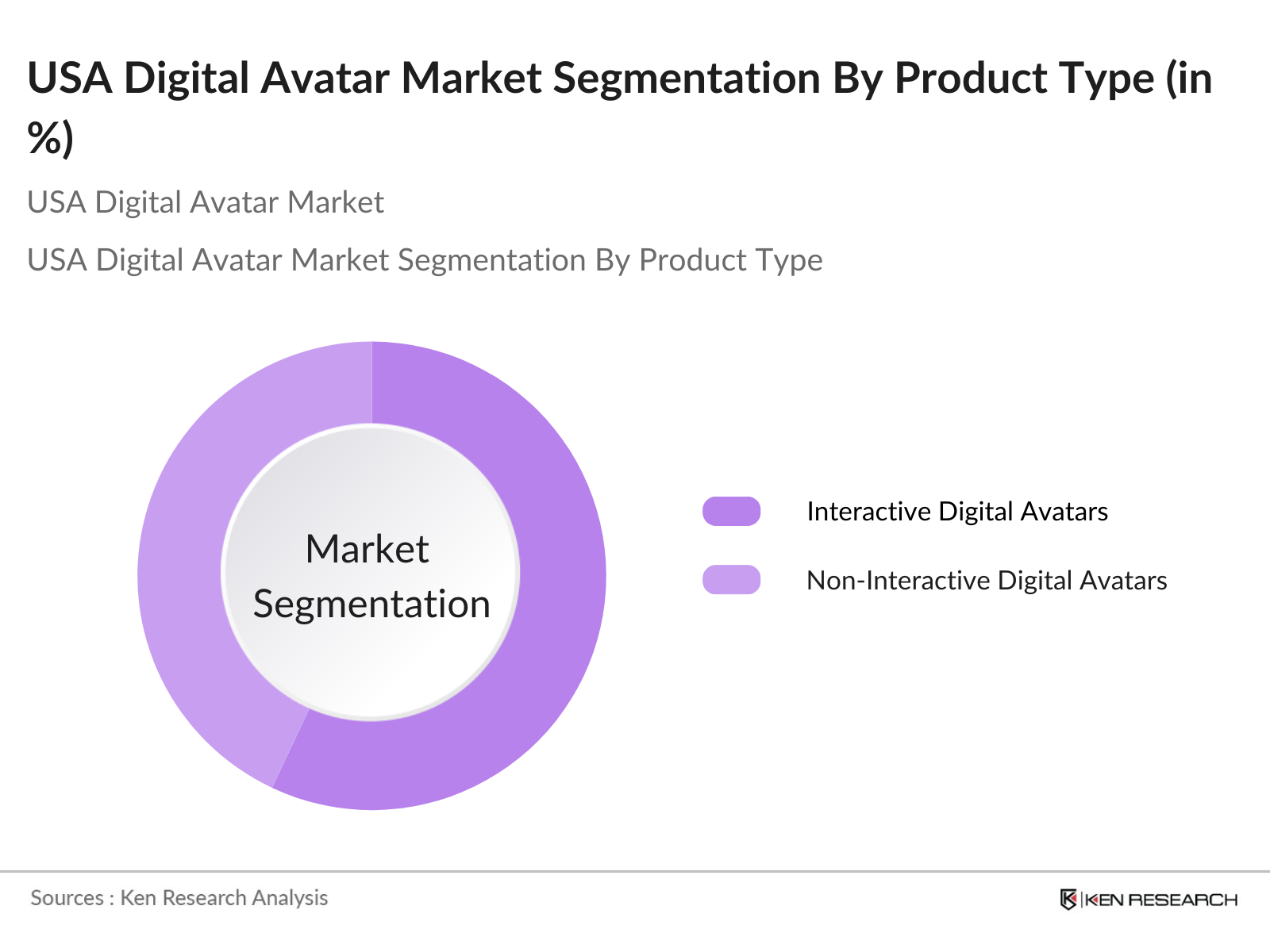 USA Digital Avatar Market Segmentation By Product Type (in %)

USA Digital Avatar Market

USA Digital Avatar Market Segmentation By Product Type

Market Segmentation

Interactive Digital Avatars

Non-Interactive Digital Avatars

Sources : Ken Research Analysis

KEN RESEARCH